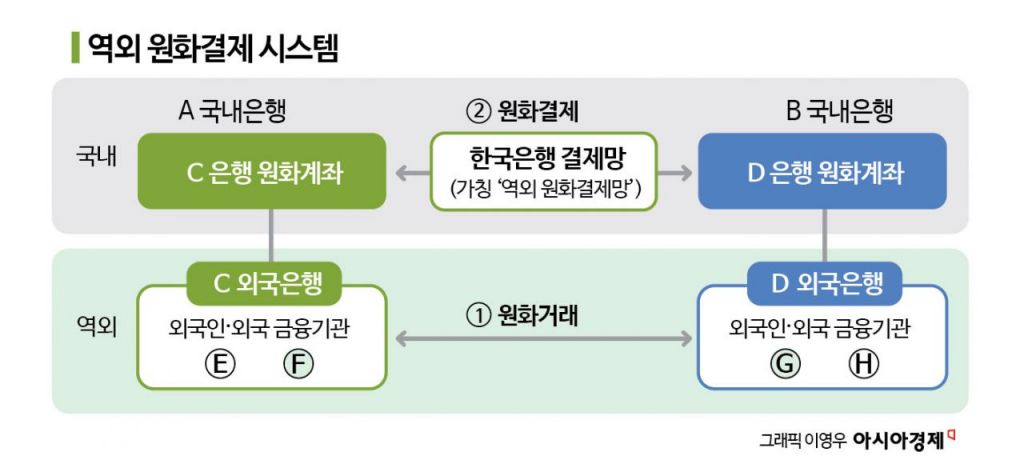 역외 원화결제 시스템

국내

A 국내은행

C 은행 원화계좌

② 원화결제

한국은행 결제망

(가칭 '역외 원화결제망')

B 국내은행

D 은행 원화계좌

역외

C 외국은행

외국인·외국 금융기관

Ⓔ Ⓕ

① 원화거래

D 외국은행

외국인·외국 금융기관

Ⓖ Ⓗ

그래픽 이영우 아시아경제